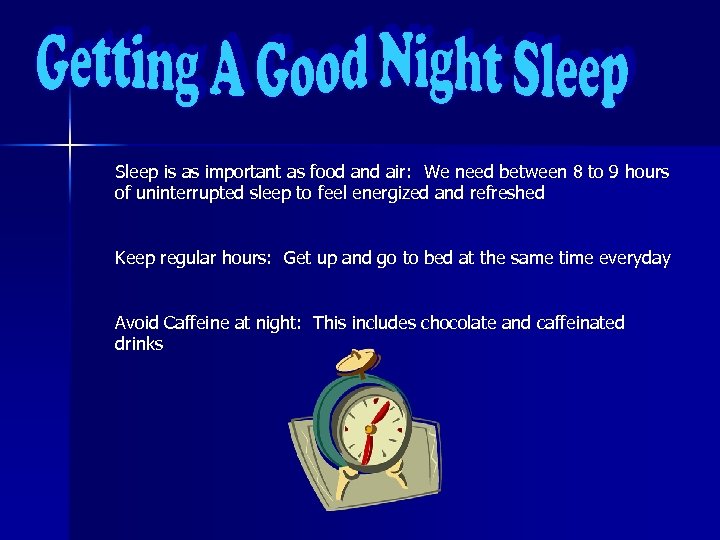 Getting A Good Night Sleep

Sleep is as important as food and air: We need between 8 to 9 hours of uninterrupted sleep to feel energized and refreshed

Keep regular hours: Get up and go to bed at the same time everyday

Avoid Caffeine at night: This includes chocolate and caffeinated drinks